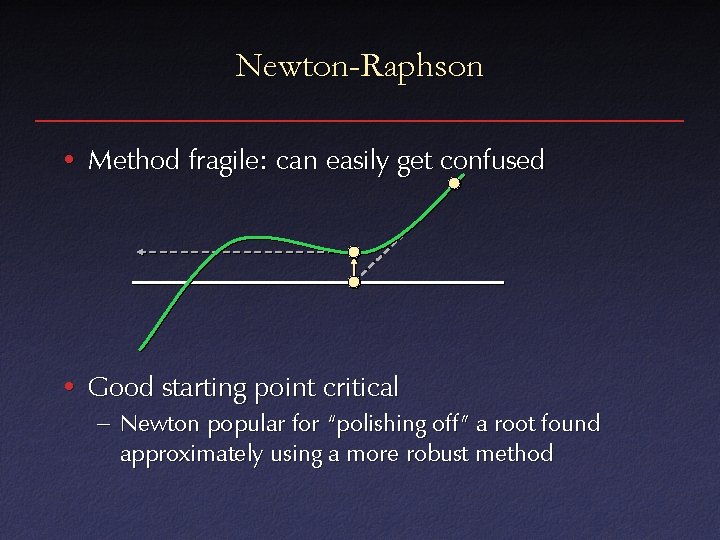 Newton-Raphson

• Method fragile: can easily get confused

• Good starting point critical
– Newton popular for "polishing off" a root found approximately using a more robust method